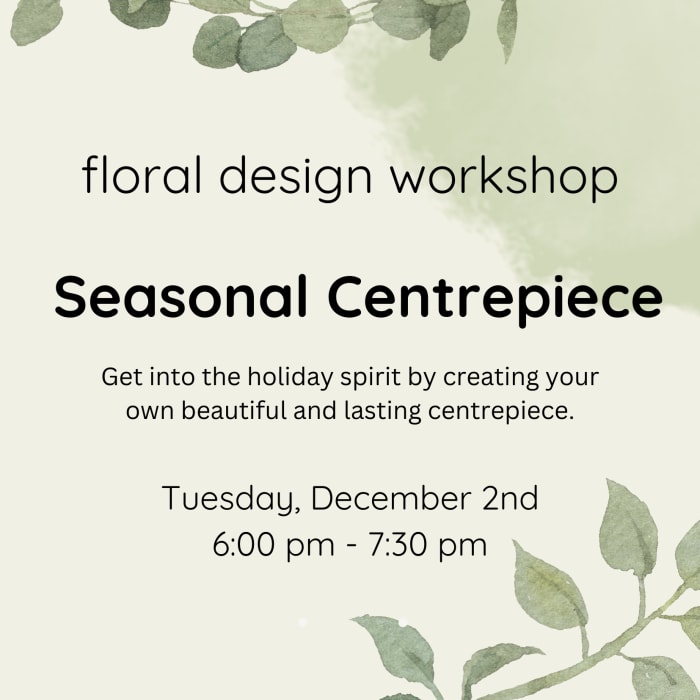 floral design workshop

Seasonal Centrepiece

Get into the holiday spirit by creating your own beautiful and lasting centrepiece.

Tuesday, December 2nd
6:00 pm - 7:30 pm